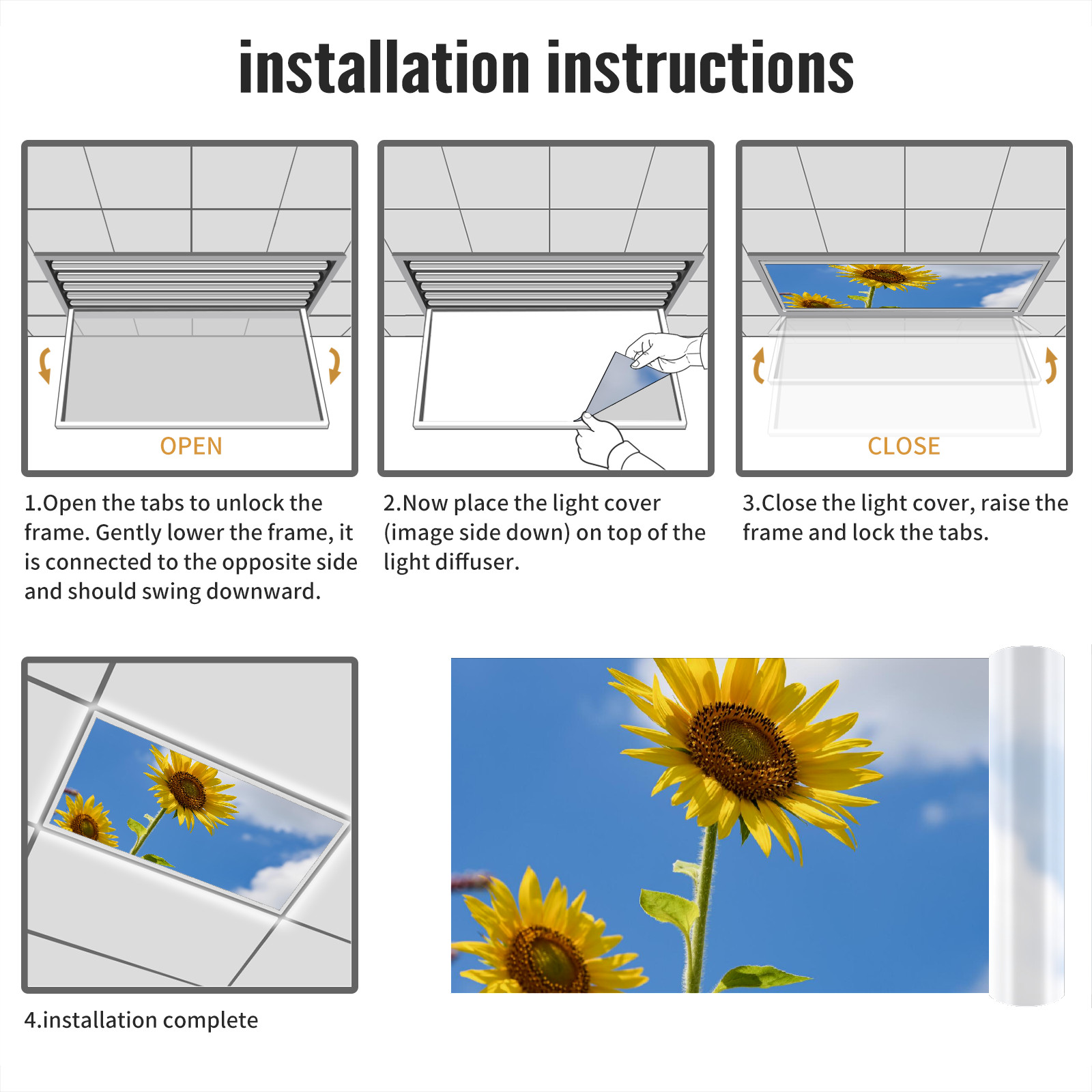 installation instructions

OPEN

1.Open the tabs to unlock the frame. Gently lower the frame, it is connected to the opposite side and should swing downward.

2.Now place the light cover (image side down) on top of the light diffuser.

CLOSE

3.Close the light cover, raise the frame and lock the tabs.

4.installation complete